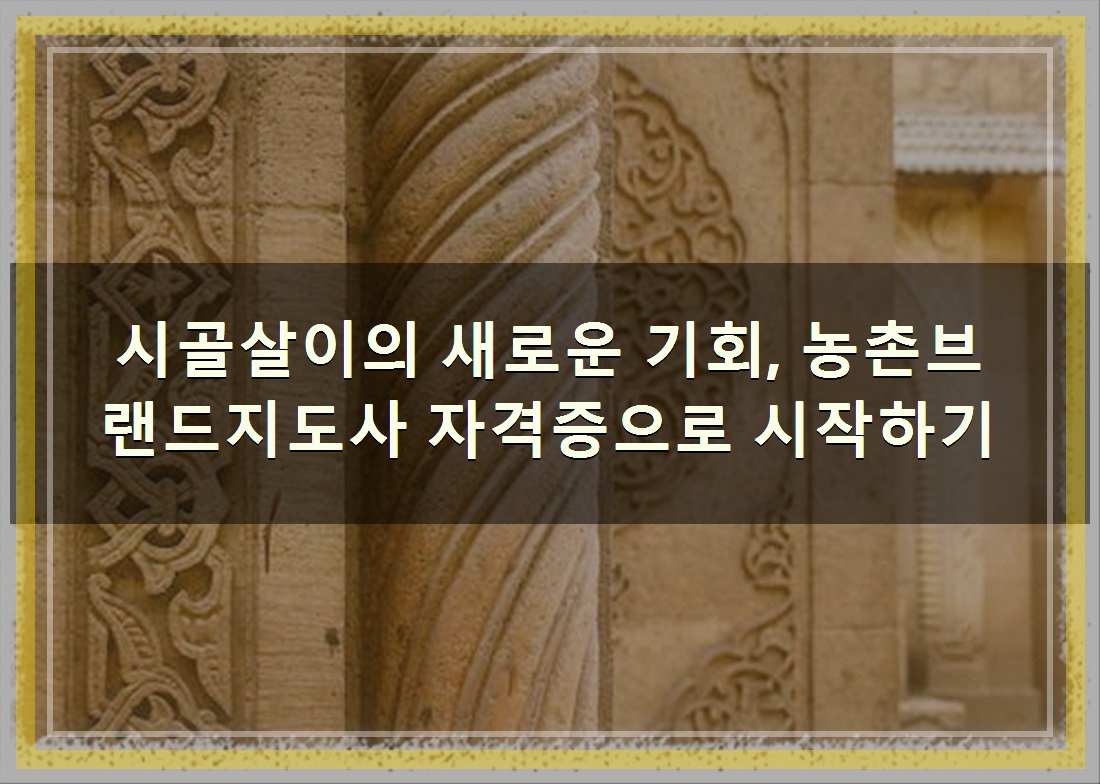 시골살이의 새로운 기회, 농촌브랜드지도사 자격증으로 시작하기